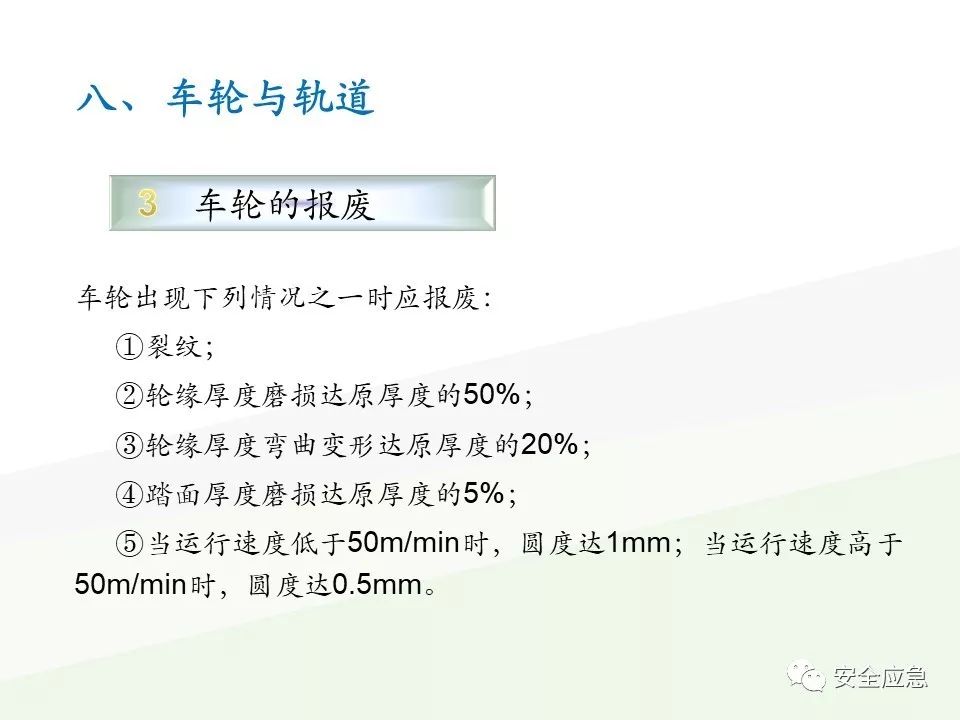 八、车轮与轨道

3 车轮的报废

车轮出现下列情况之一时应报废:

①裂纹;

②轮缘厚度磨损达原厚度的50%;

③轮缘厚度弯曲变形达原厚度的20%;

④踏面厚度磨损达原厚度的5%;

⑤当运行速度低于50m/min时，圆度达1mm；当运行速度高于50m/min时，圆度达0.5mm。

安全应急